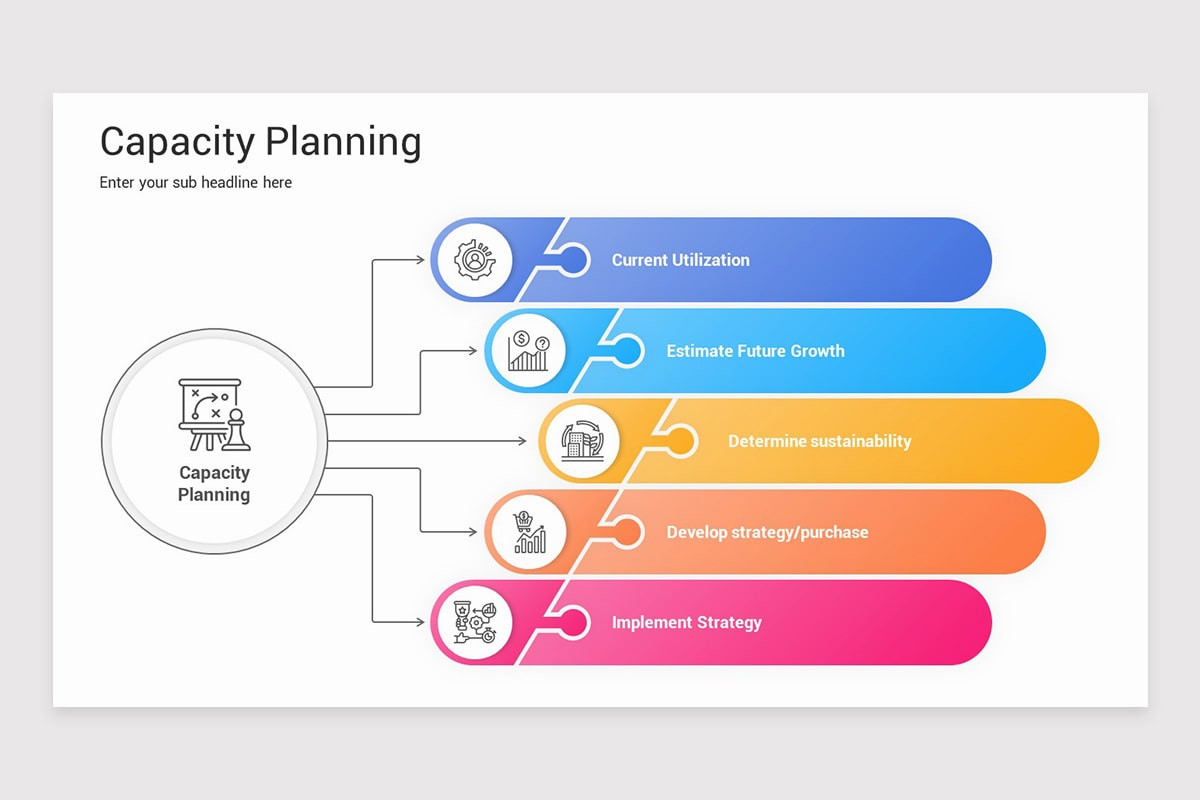 Capacity Planning

Enter your sub headline here

Capacity Planning

Current Utilization

Estimate Future Growth

Determine sustainability

Develop strategy/purchase

Implement Strategy